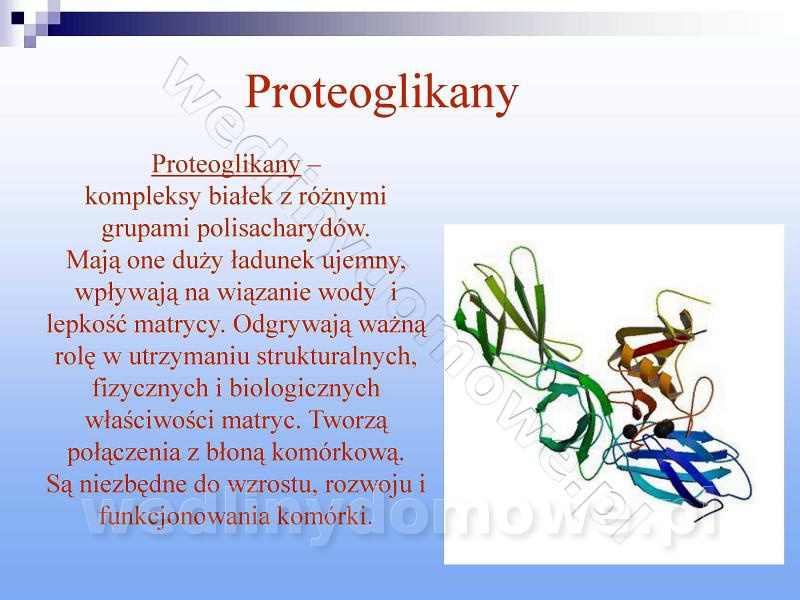 Proteoglikany

Proteoglikany – kompleksy białek z różnymi grupami polisacharydów. Mają one duży ładunek ujemny, wpływają na wiązanie wody i lepkość matrycy. Odgrywają ważną rolę w utrzymaniu strukturalnych, fizycznych i biologicznych właściwości matryc. Tworzą połączenia z błoną komórkową. Są niezbędne do wzrostu, rozwoju i funkcjonowania komórki.

wedlinydomowe.pl

wedlinydomowe.pl